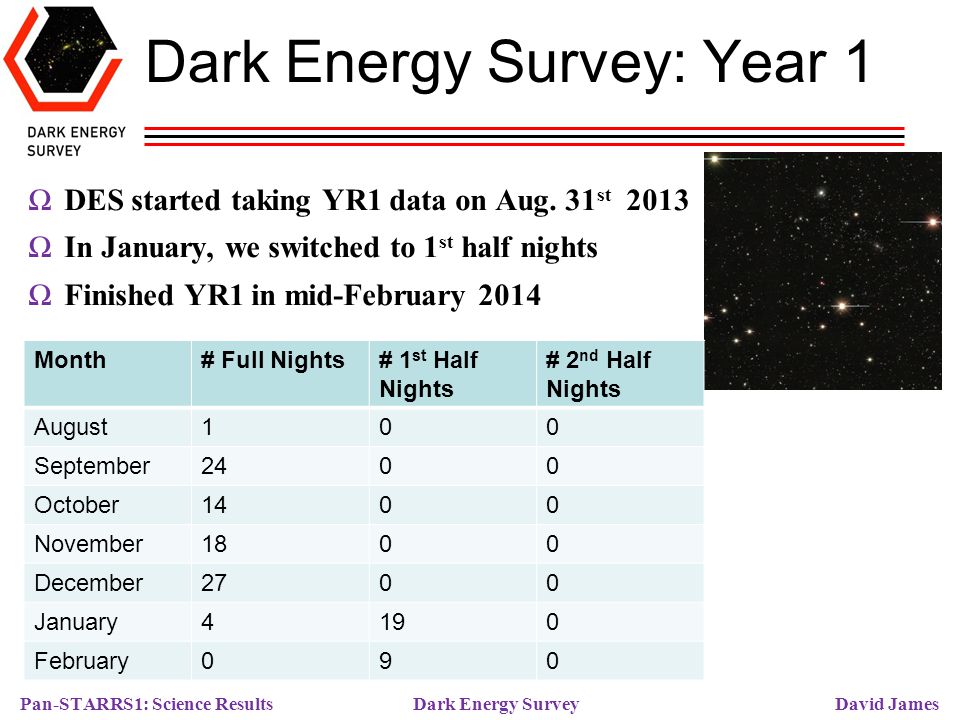 DARK ENERGY SURVEY

Dark Energy Survey: Year 1

Ω DES started taking YR1 data on Aug. 31$^{st}$ 2013

Ω In January, we switched to 1$^{st}$ half nights

Ω Finished YR1 in mid-February 2014

| Month | # Full Nights | # 1$^{st}$ Half Nights | # 2$^{nd}$ Half Nights |
|---|---|---|---|
| August | 1 | 0 | 0 |
| September | 24 | 0 | 0 |
| October | 14 | 0 | 0 |
| November | 18 | 0 | 0 |
| December | 27 | 0 | 0 |
| January | 4 | 19 | 0 |
| February | 0 | 9 | 0 |

Pan-STARRS1: Science Results    Dark Energy Survey    David James